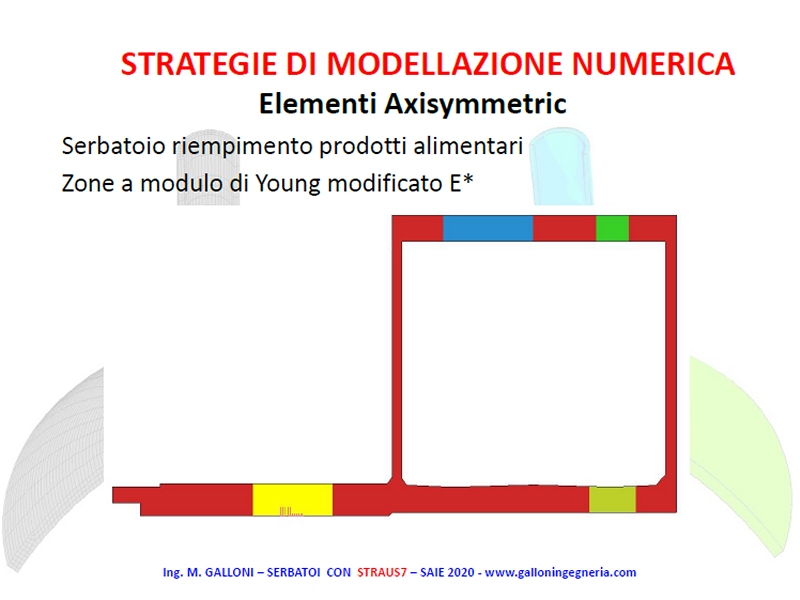 STRATEGIE DI MODELLAZIONE NUMERICA
Elementi Axisymmetric

Serbatoio riempimento prodotti alimentari
Zone a modulo di Young modificato E*

Ing. M. GALLONI – SERBATOI CON STRAUS7 – SAIE 2020 - www.galloningegneria.com